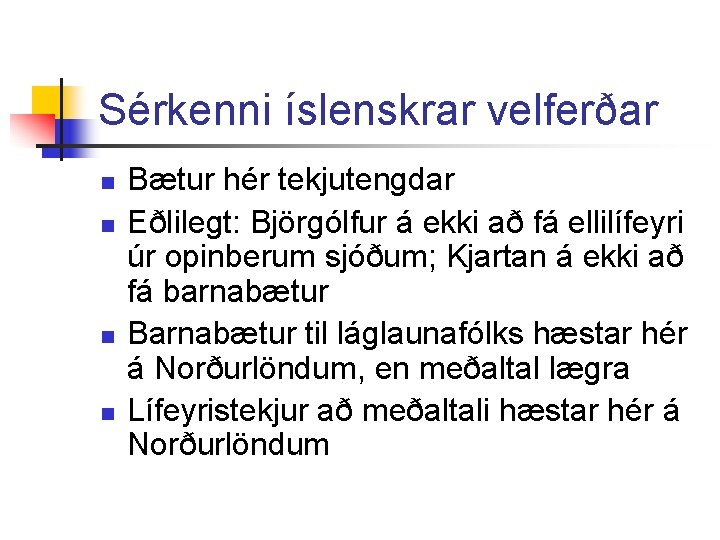 Sérkenni íslenskrar velferðar

- Bætur hér tekjutengdar
- Eðlilegt: Björgólfur á ekki að fá ellilífeyri úr opinberum sjóðum; Kjartan á ekki að fá barnabætur
- Barnabætur til láglaunafólks hæstar hér á Norðurlöndum, en meðaltal lægra
- Lífeyristekjur að meðaltali hæstar hér á Norðurlöndum